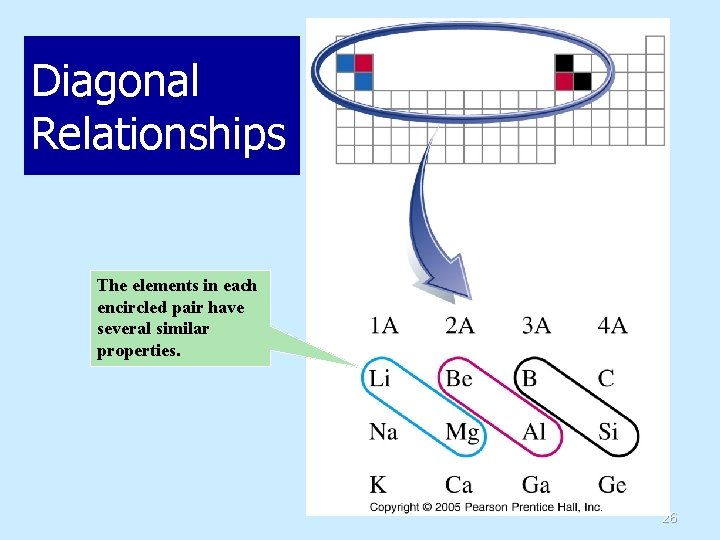 Diagonal Relationships

The elements in each encircled pair have several similar properties.

| 1A | 2A | 3A | 4A |
|---|---|---|---|
| Li | Be | B | C |
| Na | Mg | Al | Si |
| K | Ca | Ga | Ge |

Copyright © 2005 Pearson Prentice Hall, Inc.

26